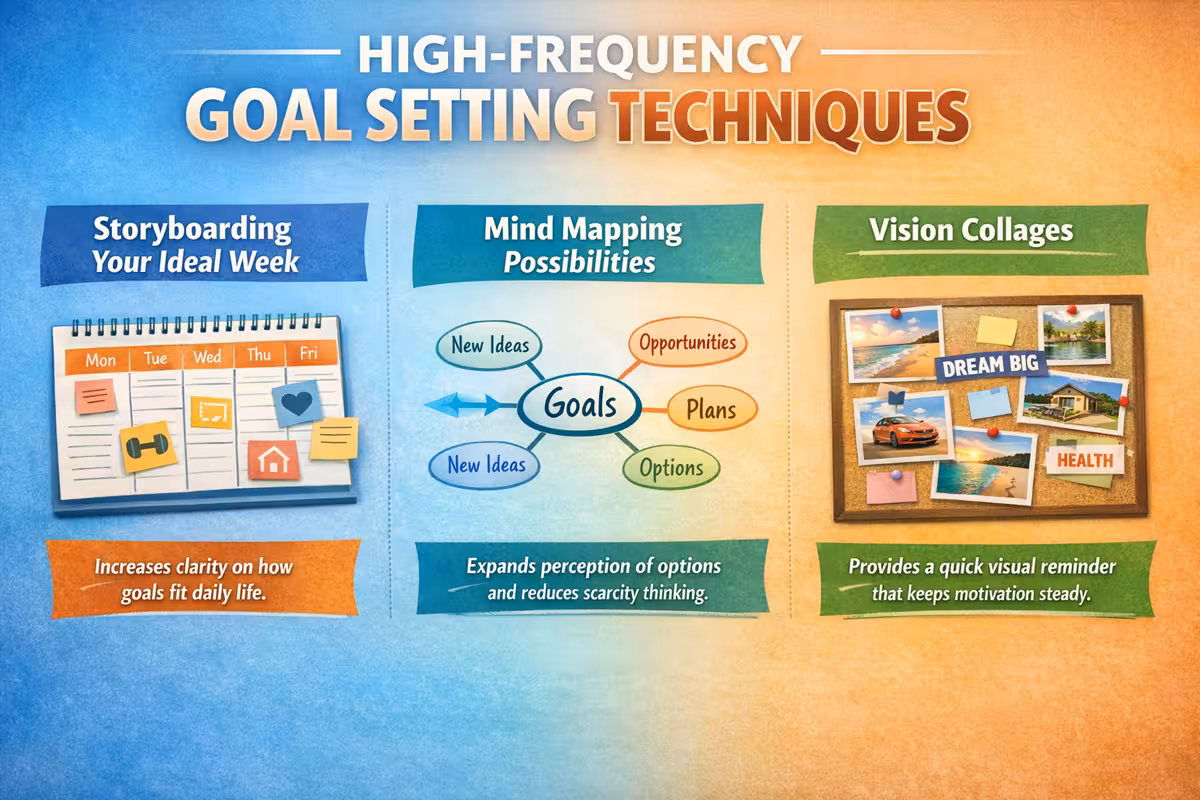 HIGH-FREQUENCY
GOAL SETTING TECHNIQUES

Storyboarding
Your Ideal Week

Mon Tue Wed Thu Fri

Increases clarity on how goals fit daily life.

Mind Mapping
Possibilities

New Ideas
Opportunities
Goals
Plans
New Ideas
Options

Expands perception of options and reduces scarcity thinking.

Vision Collages

DREAM BIG
HEALTH

Provides a quick visual reminder that keeps motivation steady.